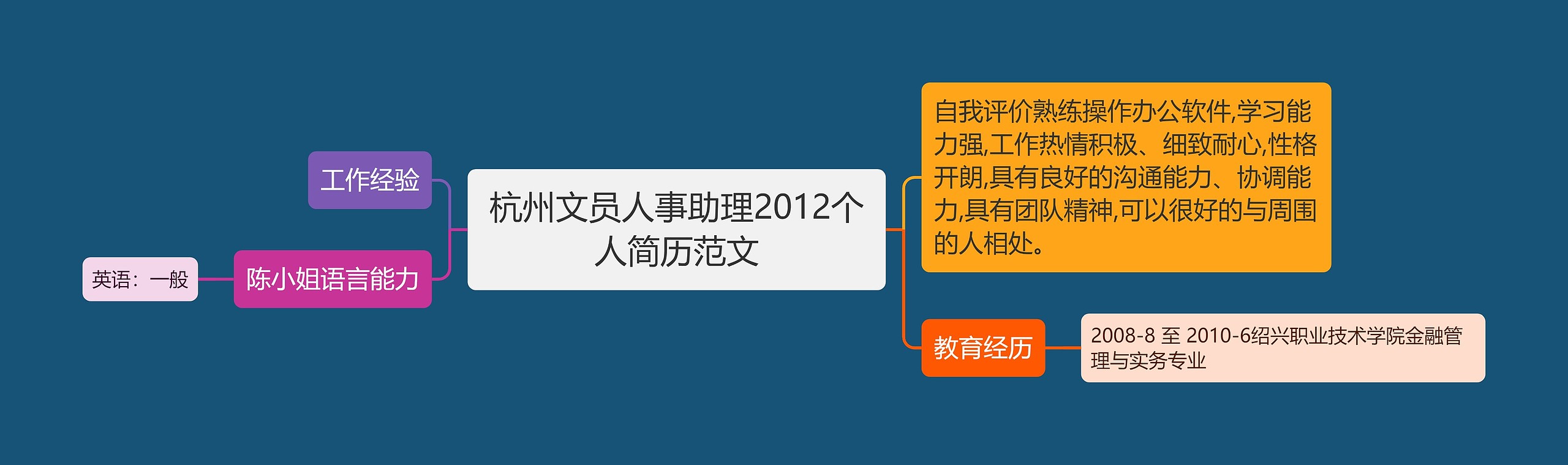 杭州文员人事助理2012个人简历范文

工作经验

陈小姐语言能力

英语：一般

自我评价熟练操作办公软件,学习能力强,工作热情积极、细致耐心,性格开朗,具有良好的沟通能力、协调能力,具有团队精神,可以很好的与周围的人相处。

教育经历

2008-8 至 2010-6绍兴职业技术学院金融管理与实务专业